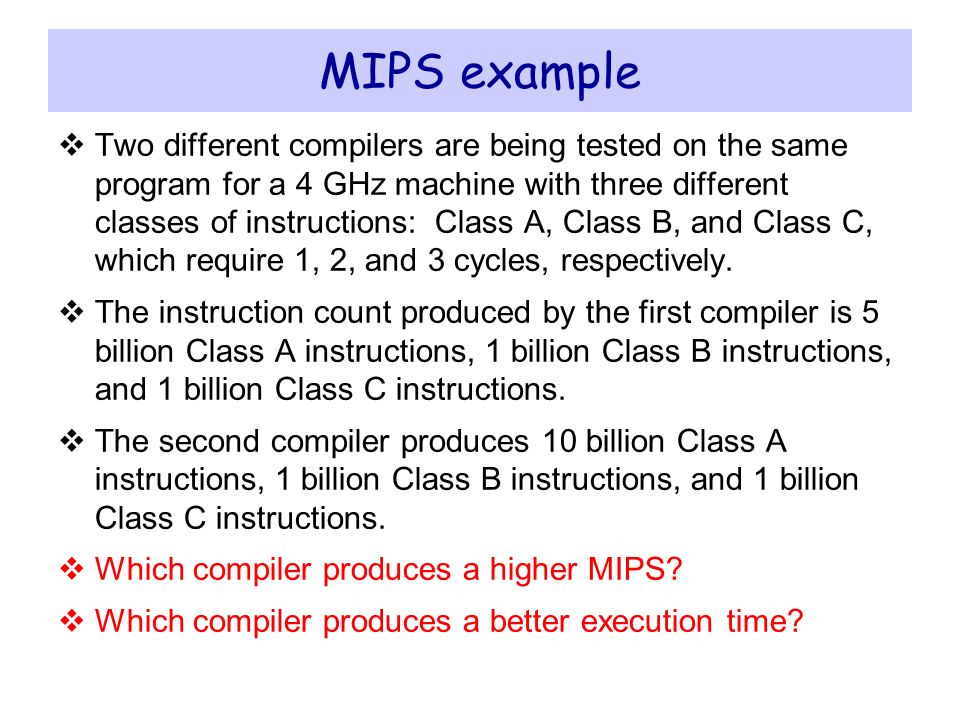 MIPS example

❖ Two different compilers are being tested on the same program for a 4 GHz machine with three different classes of instructions: Class A, Class B, and Class C, which require 1, 2, and 3 cycles, respectively.

❖ The instruction count produced by the first compiler is 5 billion Class A instructions, 1 billion Class B instructions, and 1 billion Class C instructions.

❖ The second compiler produces 10 billion Class A instructions, 1 billion Class B instructions, and 1 billion Class C instructions.

❖ Which compiler produces a higher MIPS?

❖ Which compiler produces a better execution time?